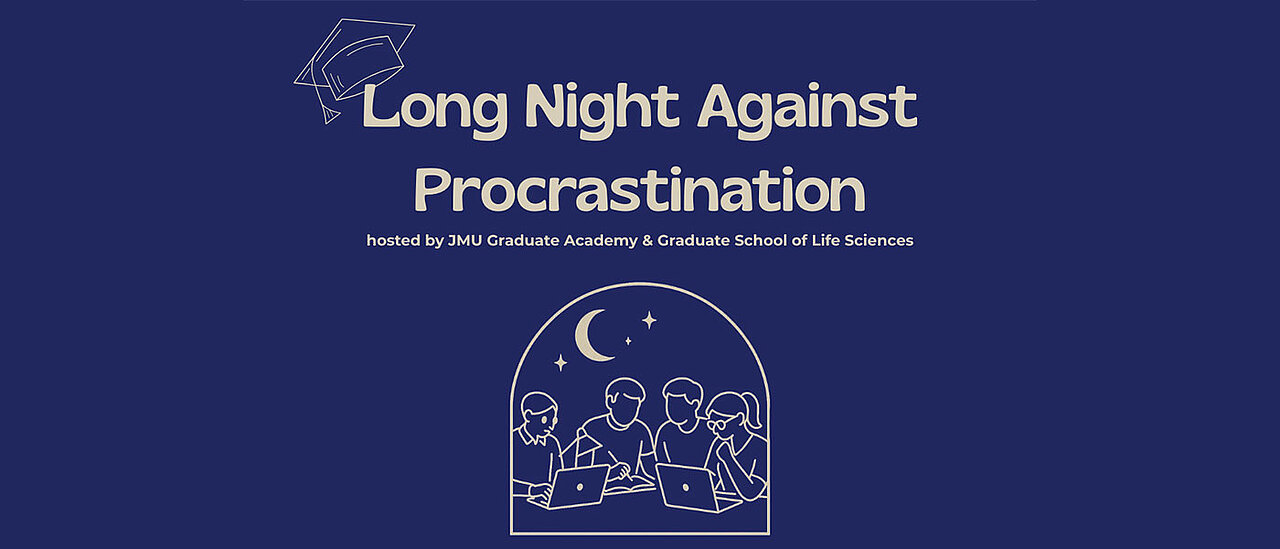 Long Night Against Procrastination

hosted by JMU Graduate Academy & Graduate School of Life Sciences